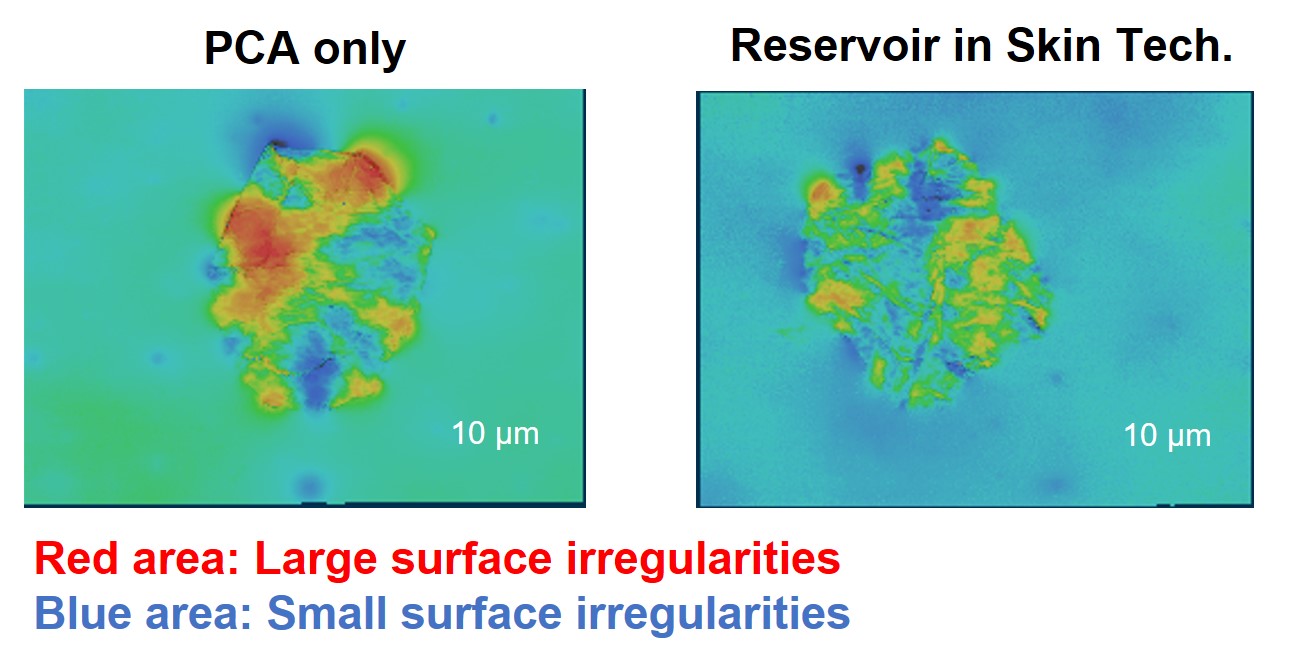 PCA only

10 µm

Reservoir in Skin Tech.

10 µm

Red area: Large surface irregularities
Blue area: Small surface irregularities